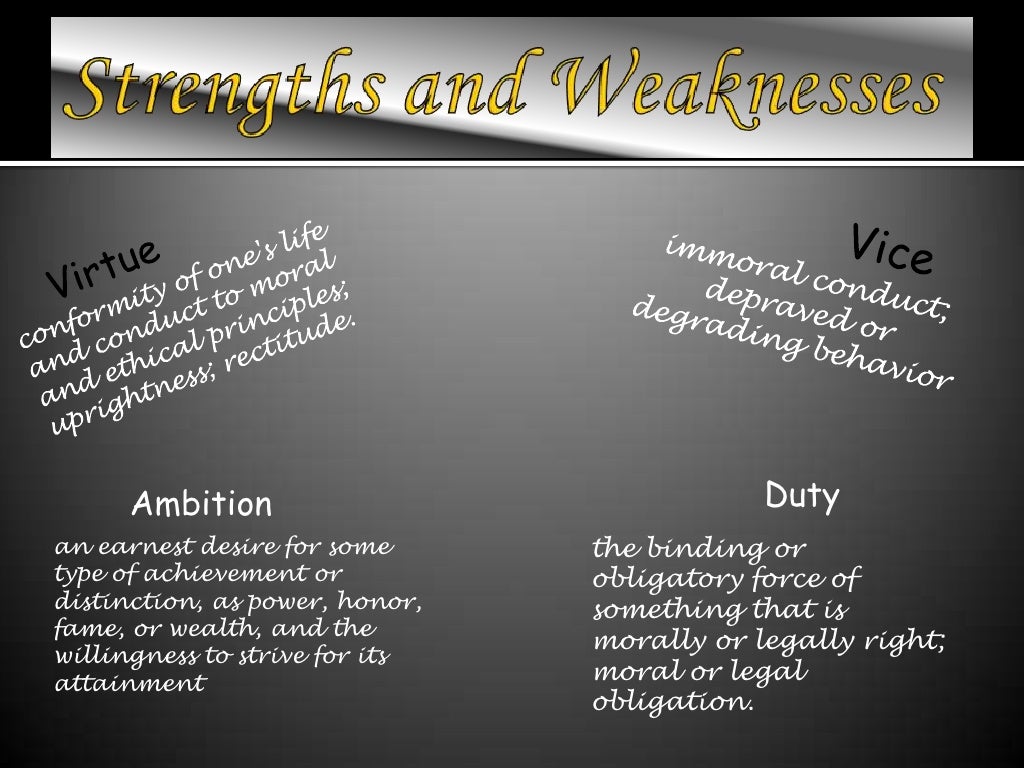 Strengths and Weaknesses

Virtue
conformity of one's life and conduct to moral and ethical principles; uprightness; rectitude.

Vice
immoral conduct; depraved or degrading behavior

Ambition
an earnest desire for some type of achievement or distinction, as power, honor, fame, or wealth, and the willingness to strive for its attainment

Duty
the binding or obligatory force of something that is morally or legally right; moral or legal obligation.